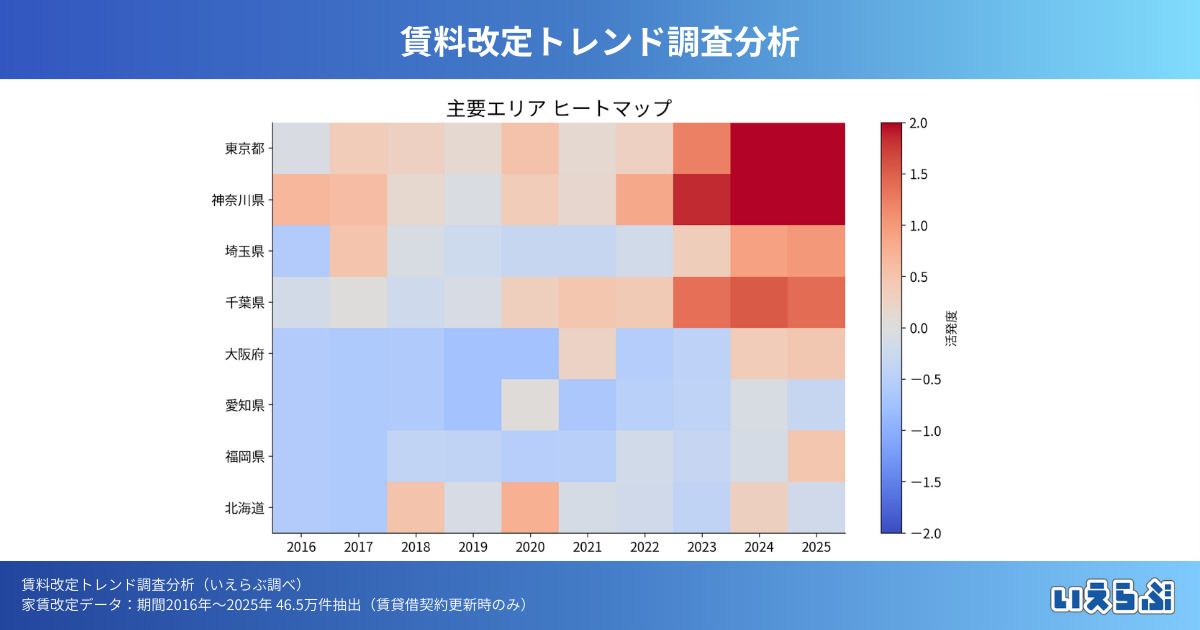 賃料改定トレンド調査分析

主要エリア ヒートマップ

東京都
神奈川県
埼玉県
千葉県
大阪府
愛知県
福岡県
北海道

2016 2017 2018 2019 2020 2021 2022 2023 2024 2025

2.0
1.5
1.0
0.5
0.0
−0.5
−1.0
−1.5
−2.0

活発度

賃料改定トレンド調査分析（いえらぶ調べ）
家賃改定データ：期間2016年〜2025年 46.5万件抽出（賃貸借契約更新時のみ）

いえらぶ